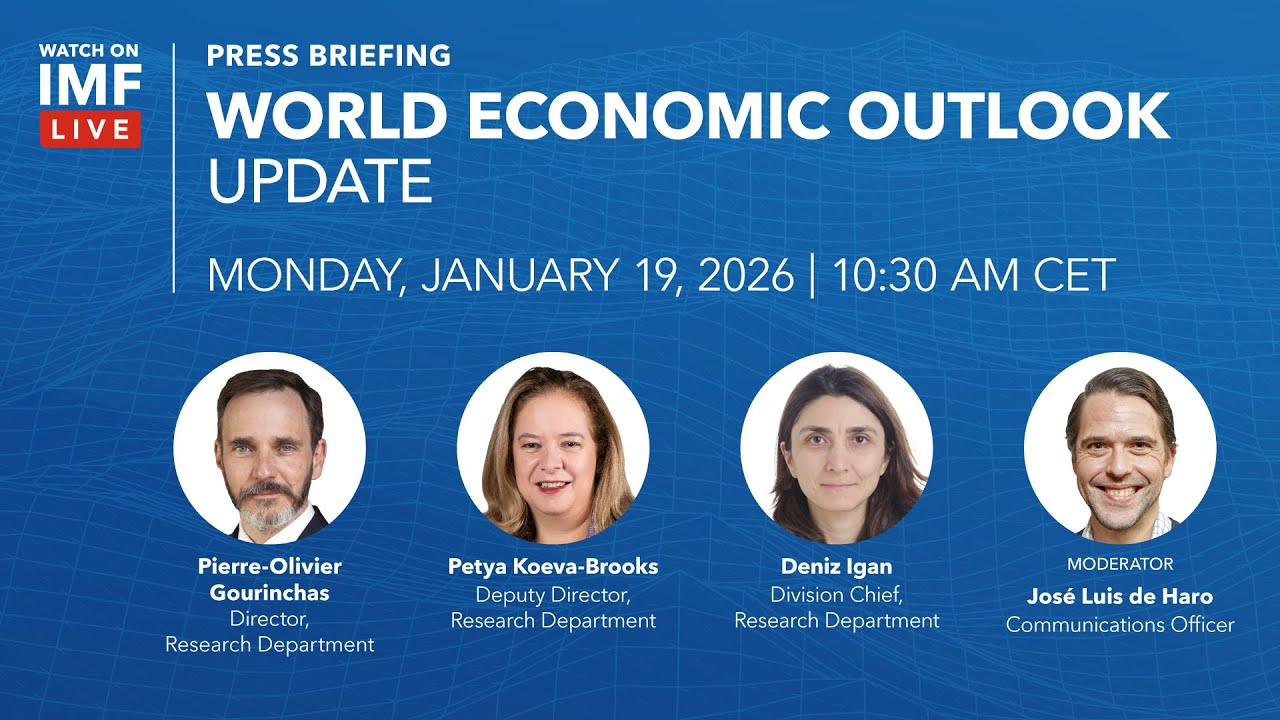 WATCH ON
IMF
LIVE

PRESS BRIEFING
WORLD ECONOMIC OUTLOOK
UPDATE

MONDAY, JANUARY 19, 2026 | 10:30 AM CET

Pierre-Olivier Gourinchas
Director,
Research Department

Petya Koeva-Brooks
Deputy Director,
Research Department

Deniz Igan
Division Chief,
Research Department

MODERATOR
José Luis de Haro
Communications Officer